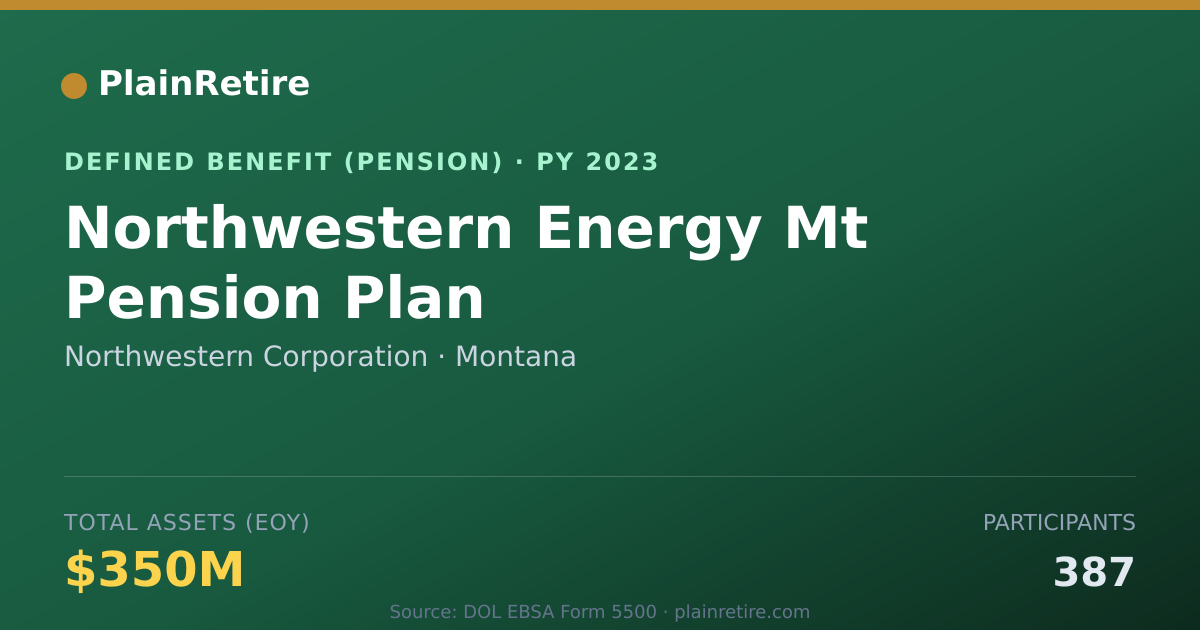 PlainRetire

DEFINED BENEFIT (PENSION) · PY 2023

Northwestern Energy Mt Pension Plan

Northwestern Corporation · Montana

TOTAL ASSETS (EOY)

$350M

PARTICIPANTS

387

Source: DOL EBSA Form 5500 · plainretire.com